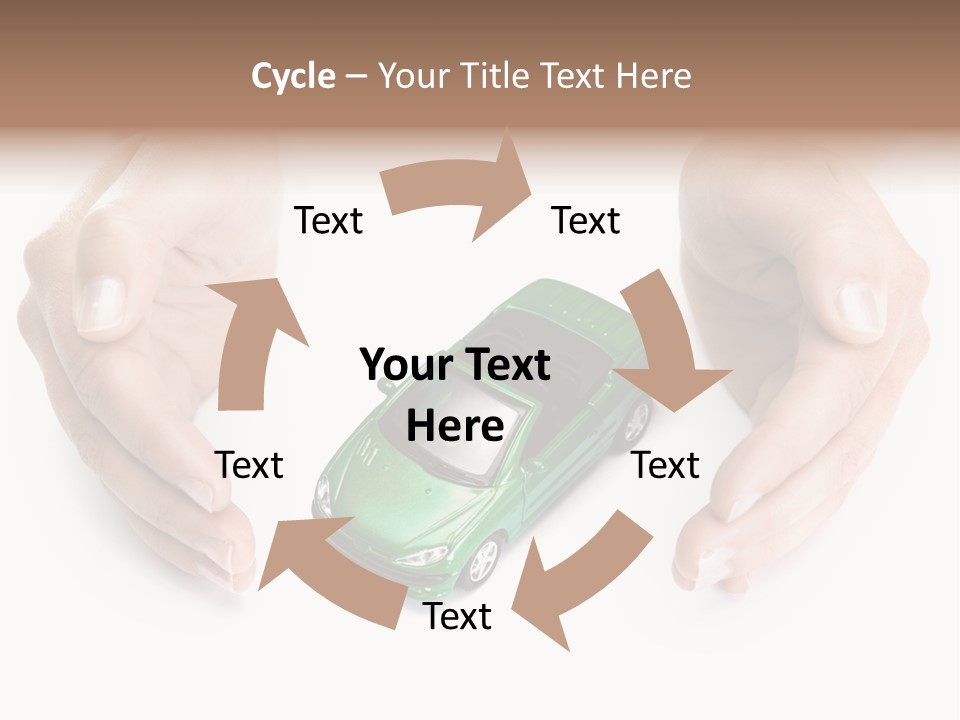 Cycle – Your Title Text Here

Text

Text

Your Text Here

Text

Text

Text